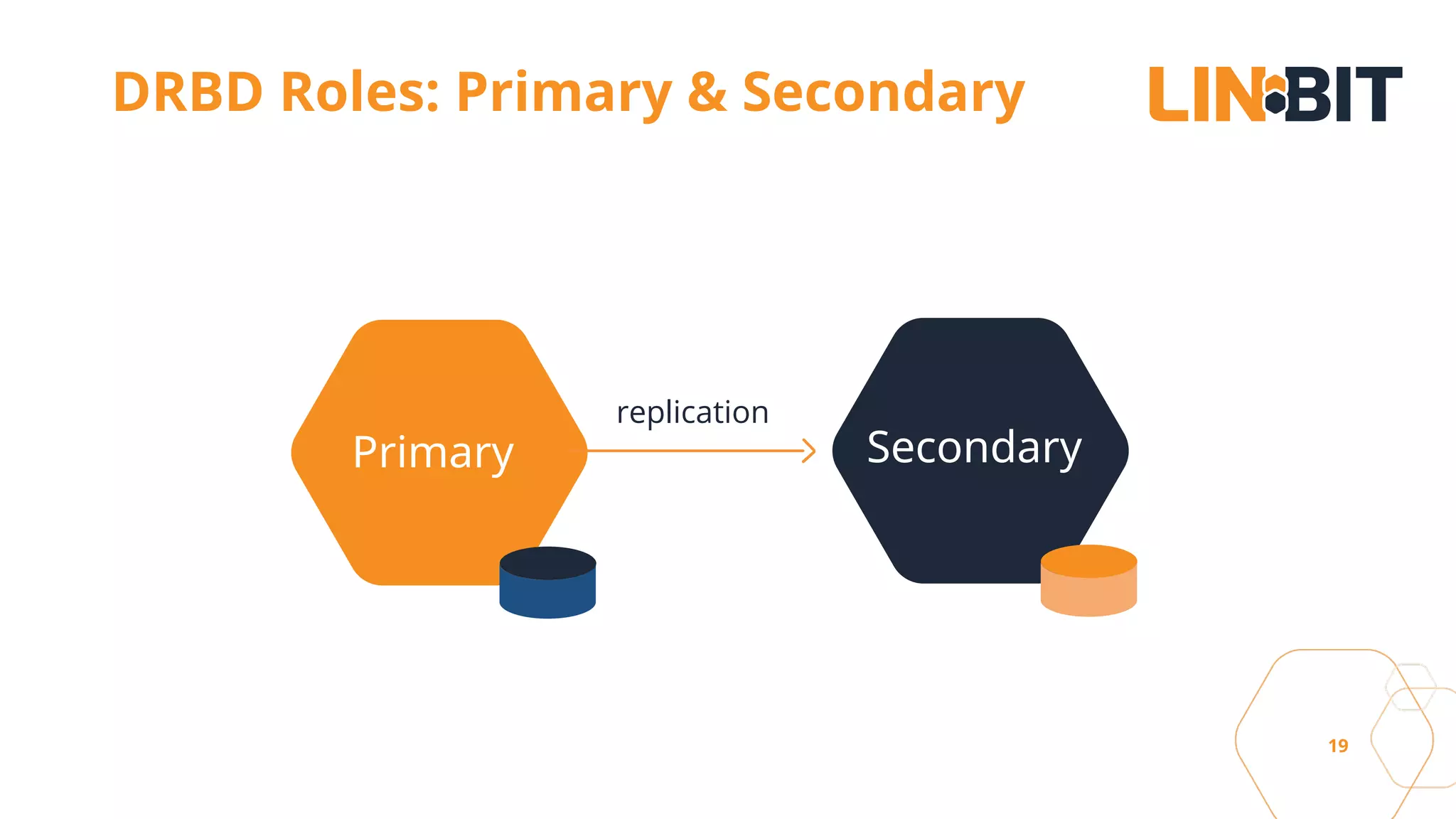 DRBD Roles: Primary & Secondary

LINBIT

Primary

replication

Secondary

19